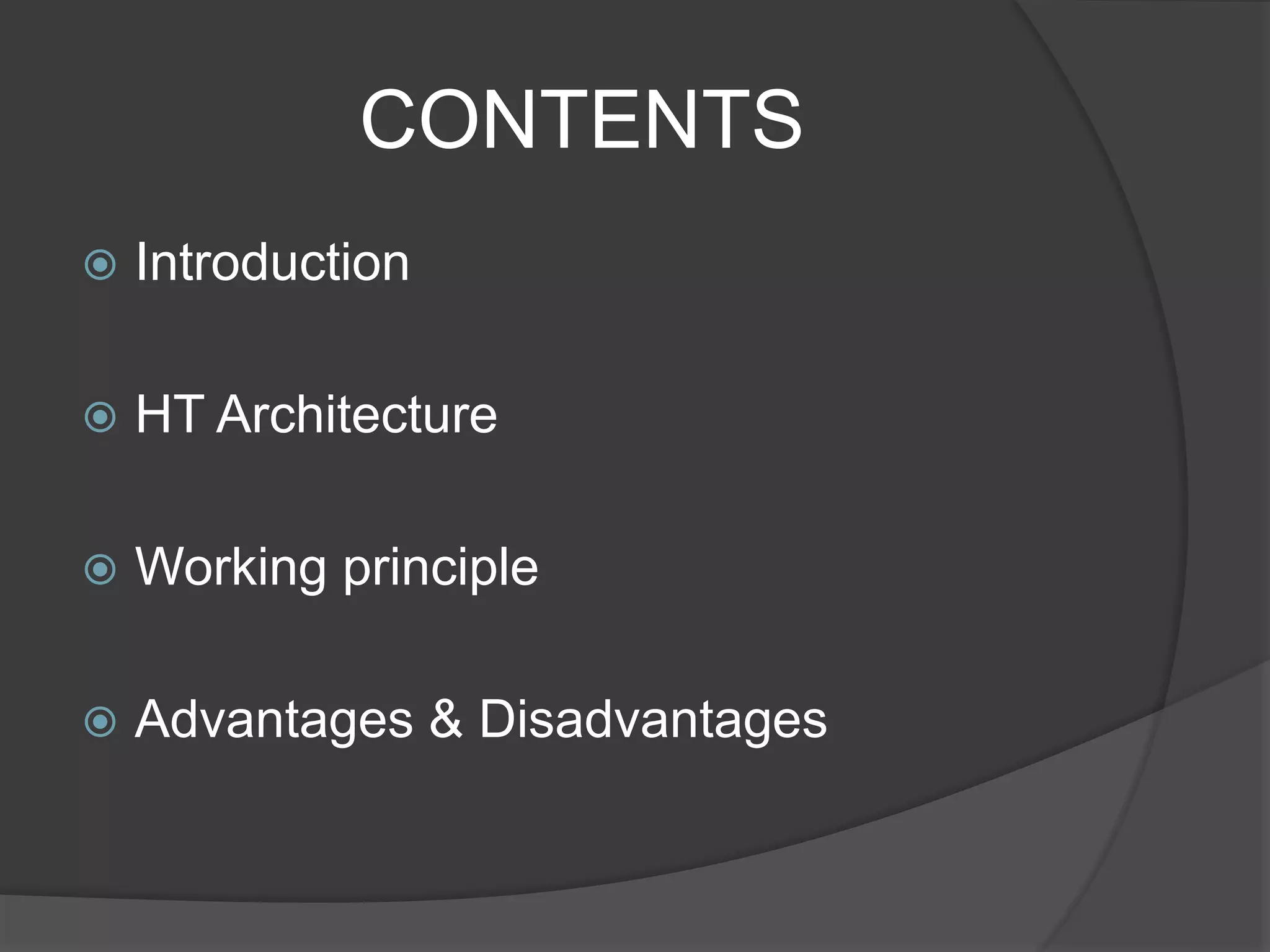 CONTENTS

Introduction

HT Architecture

Working principle

Advantages & Disadvantages